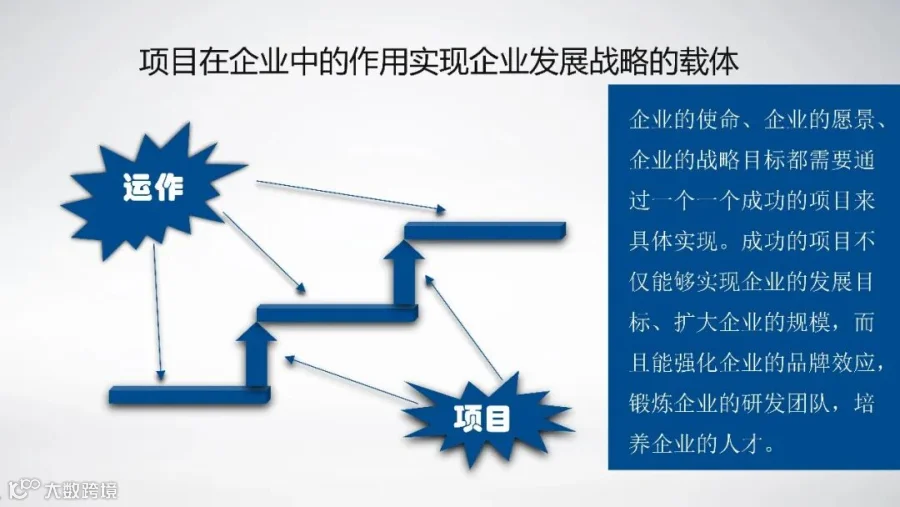 项目在企业中的作用实现企业发展战略的载体

运作

项目

企业的使命、企业的愿景、企业的战略目标都需要通过一个一个成功的项目来具体实现。成功的项目不仅能够实现企业的发展目标、扩大企业的规模，而且能强化企业的品牌效应，锻炼企业的研发团队，培养企业的人才。

大数跨境